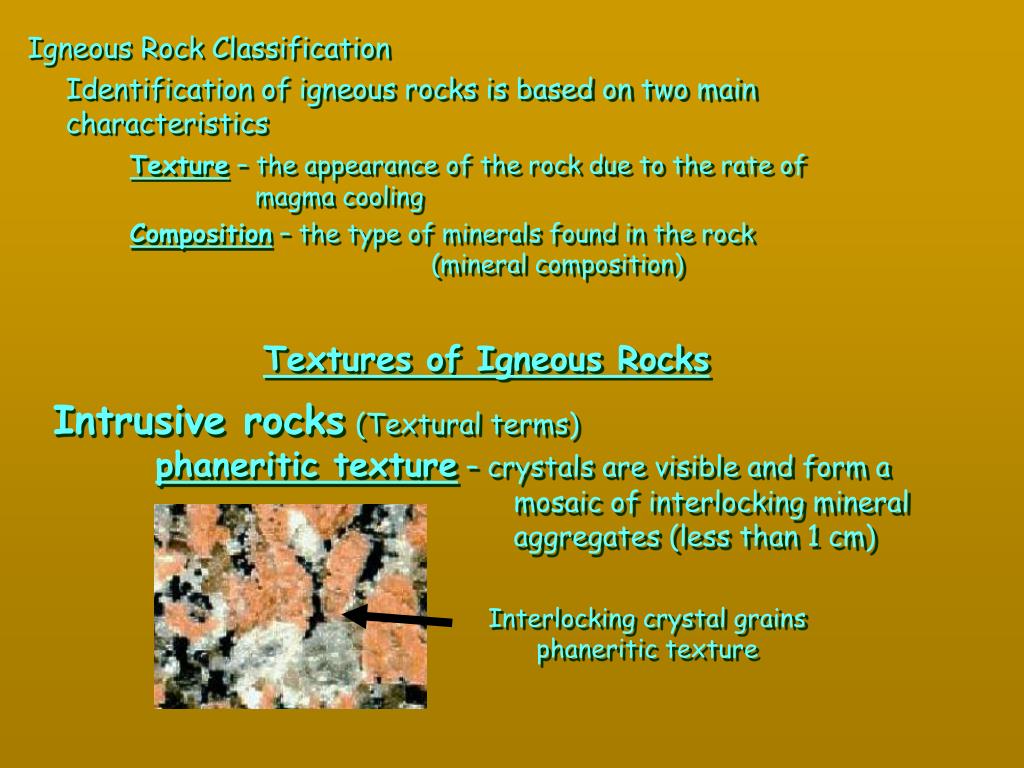 Igneous Rock Classification

Identification of igneous rocks is based on two main characteristics

Texture – the appearance of the rock due to the rate of magma cooling

Composition – the type of minerals found in the rock (mineral composition)

Textures of Igneous Rocks

Intrusive rocks (Textural terms)

phaneritic texture – crystals are visible and form a mosaic of interlocking mineral aggregates (less than 1 cm)

Interlocking crystal grains phaneritic texture